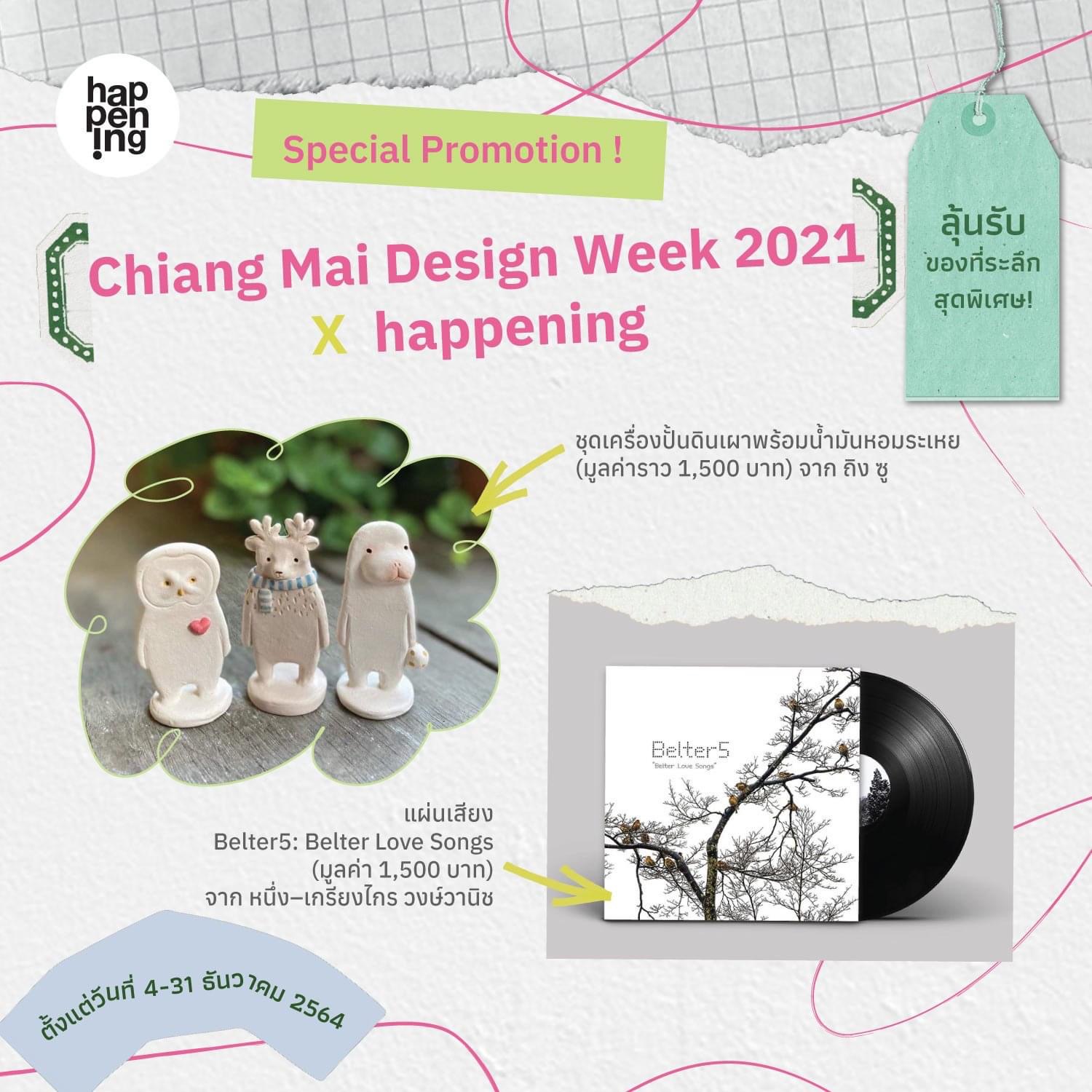 hap pen ing

Special Promotion !

Chiang Mai Design Week 2021 X happening

ลุ้นรับ ของที่ระลึก สุดพิเศษ!

ชุดเครื่องปั้นดินเผาพร้อมน้ำมันหอมระเหย (มูลค่าราว 1,500 บาท) จาก ถิง ซู

Belter5
"Belter Love Songs"

แผ่นเสียง
Belter5: Belter Love Songs
(มูลค่า 1,500 บาท)
จาก หนึ่ง–เกรียงไกร วงษ์วานิช

ตั้งแต่วันที่ 4-31 ธันวาคม 2564